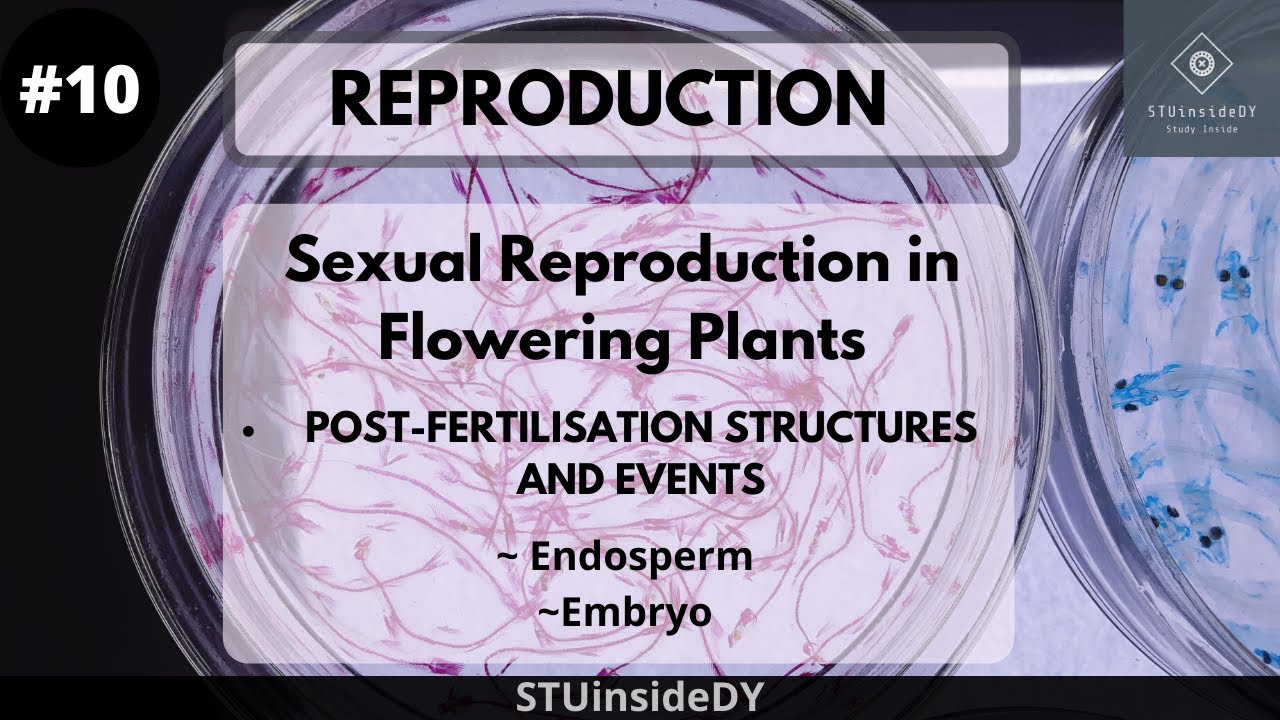 #10

REPRODUCTION

STUinsideDY
Study Inside

Sexual Reproduction in Flowering Plants

• POST-FERTILISATION STRUCTURES AND EVENTS

~ Endosperm
~Embryo

STUinsideDY